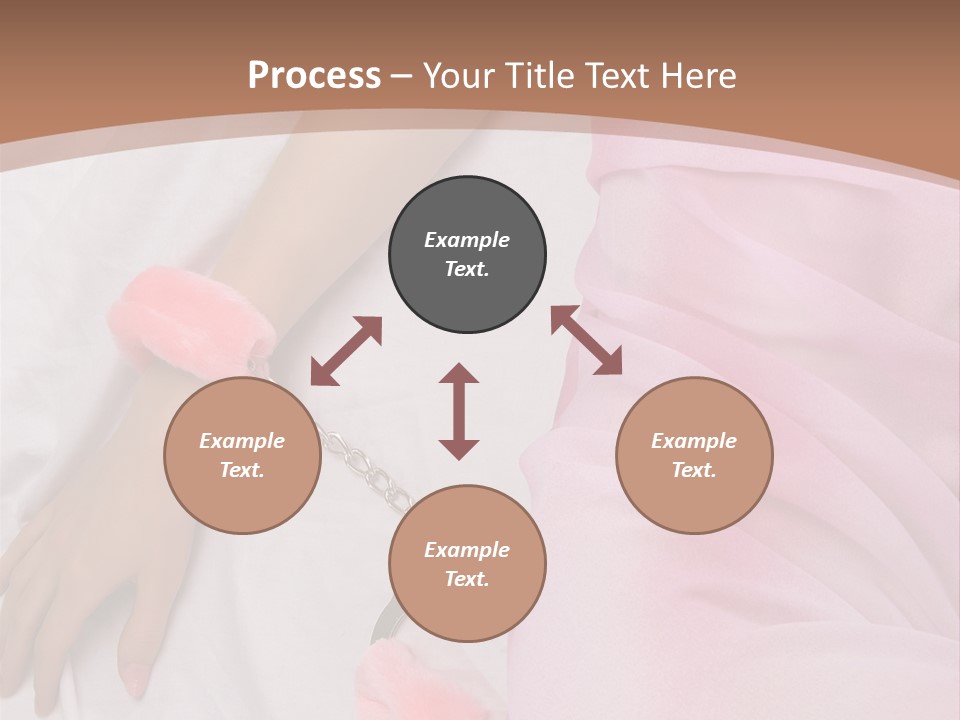 Process – Your Title Text Here

Example Text.

Example Text.

Example Text.

Example Text.